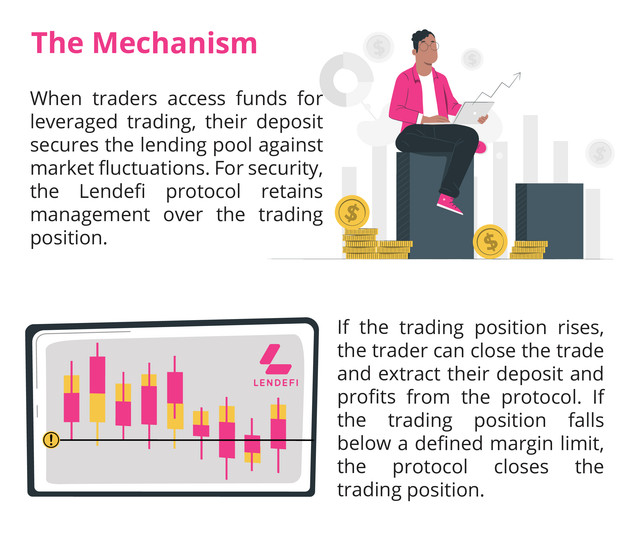 The Mechanism

When traders access funds for leveraged trading, their deposit secures the lending pool against market fluctuations. For security, the Lendefi protocol retains management over the trading position.

LENDEFI

If the trading position rises, the trader can close the trade and extract their deposit and profits from the protocol. If the trading position falls below a defined margin limit, the protocol closes the trading position.